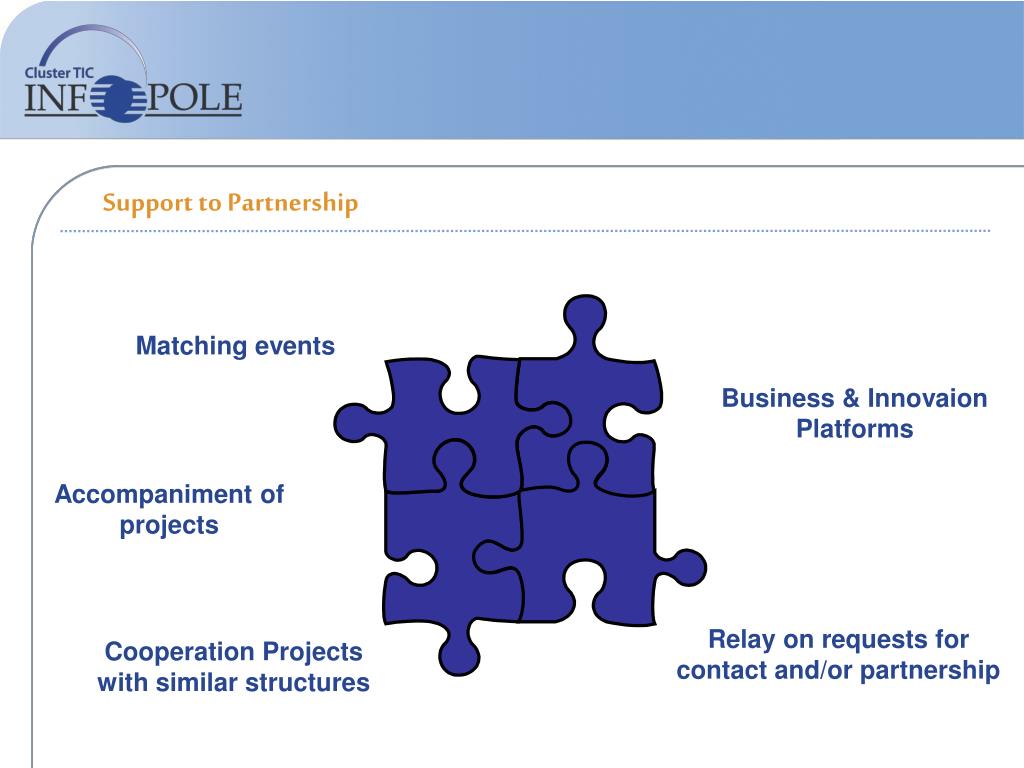 Cluster TIC
INFOPOLE

Support to Partnership

Matching events

Business & Innovaion Platforms

Accompaniment of projects

Cooperation Projects with similar structures

Relay on requests for contact and/or partnership